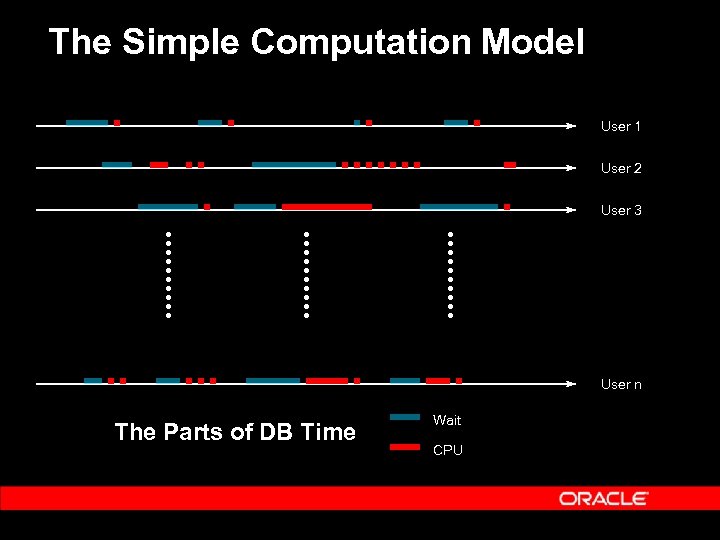 The Simple Computation Model

User 1

User 2

User 3

User n

The Parts of DB Time

Wait

CPU

ORACLE